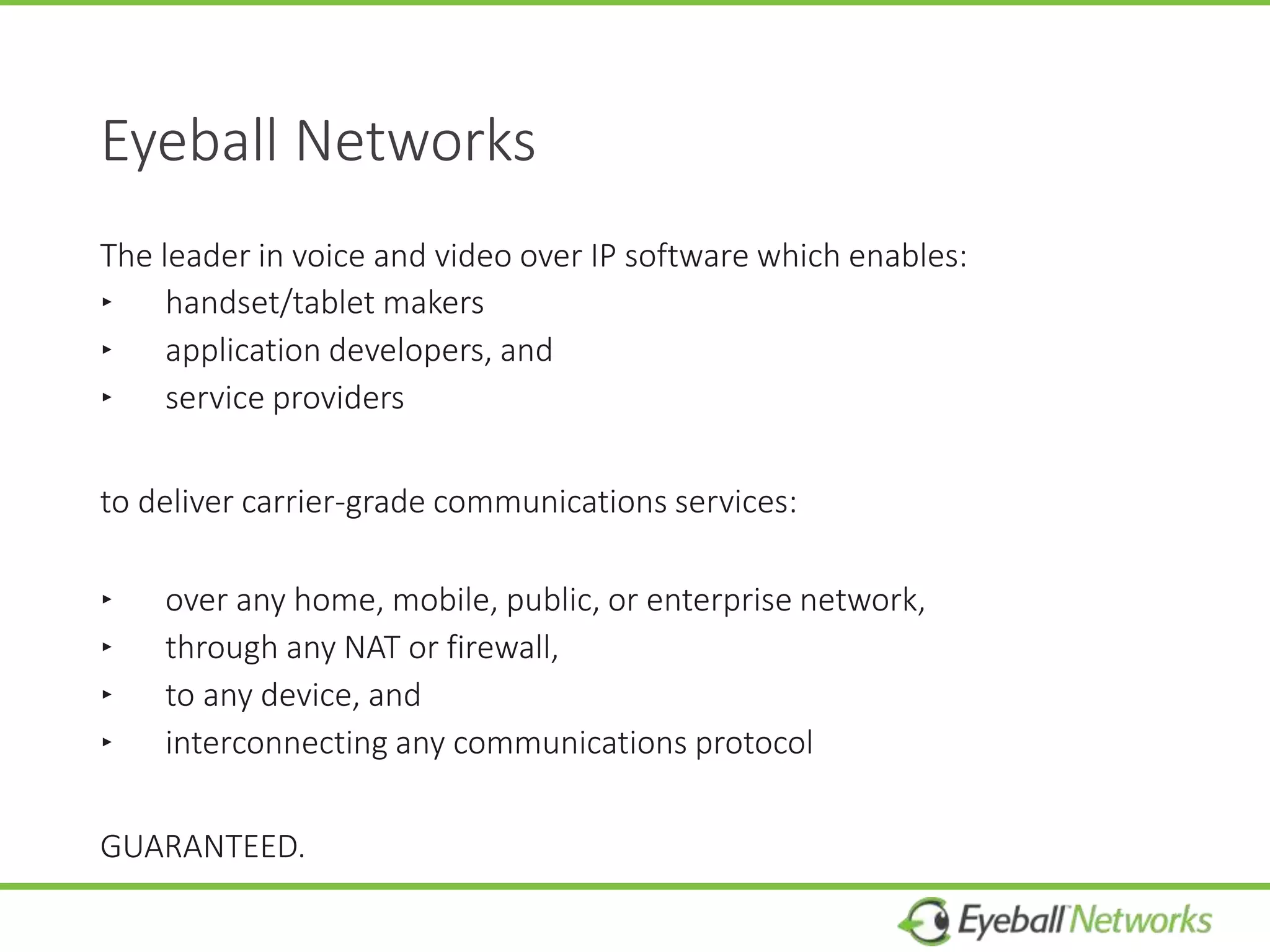 Eyeball Networks

The leader in voice and video over IP software which enables:
‣ handset/tablet makers
‣ application developers, and
‣ service providers

to deliver carrier-grade communications services:

‣ over any home, mobile, public, or enterprise network,
‣ through any NAT or firewall,
‣ to any device, and
‣ interconnecting any communications protocol

GUARANTEED.

Eyeball Networks